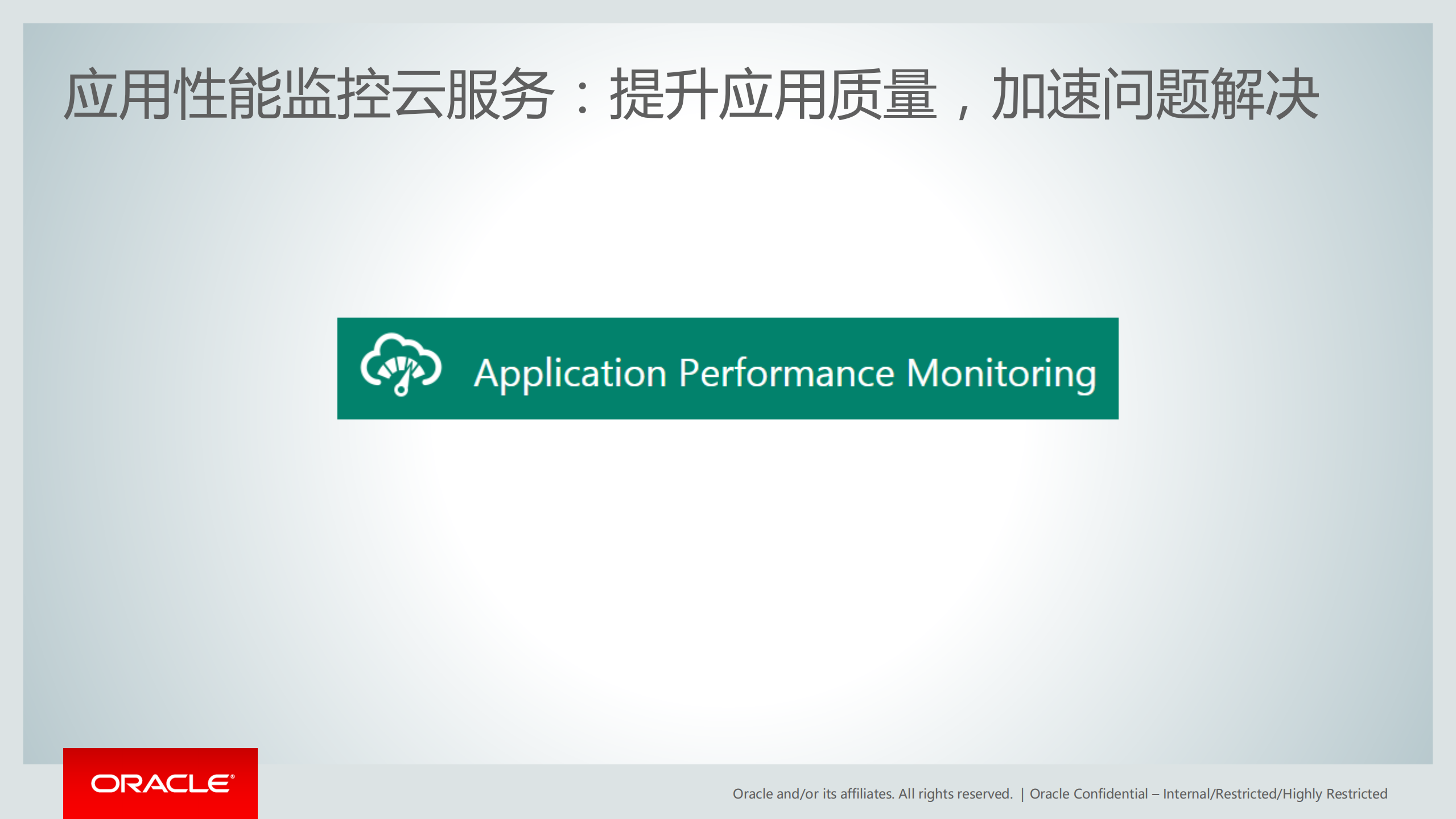 应用性能监控云服务：提升应用质量，加速问题解决

Application Performance Monitoring

ORACLE®

Oracle and/or its affiliates. All rights reserved. | Oracle Confidential – Internal/Restricted/Highly Restricted